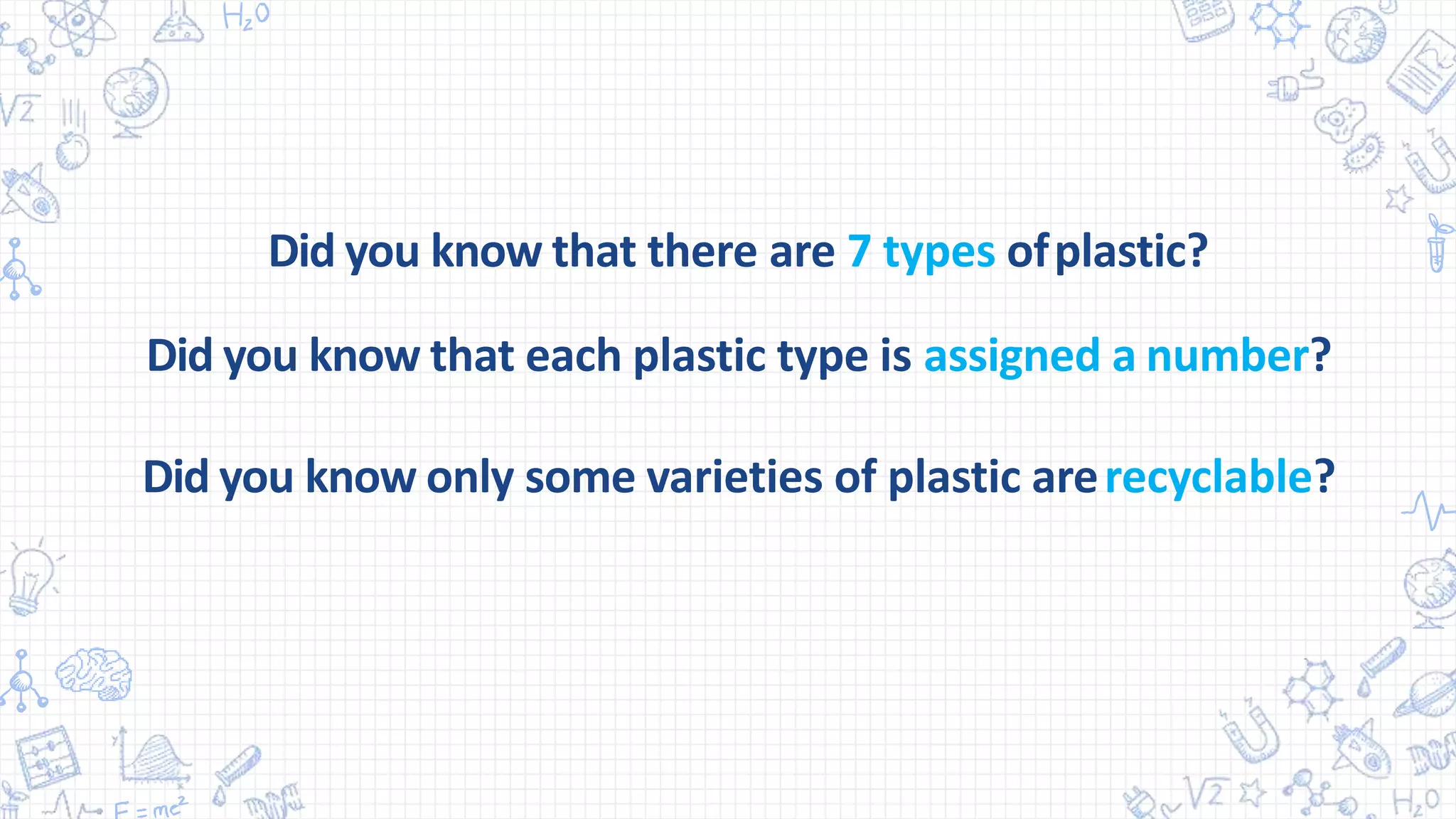 $H_2O$

$\sqrt{2}$

Did you know that there are 7 types of plastic?

Did you know that each plastic type is assigned a number?

Did you know only some varieties of plastic are recyclable?

$E=mc^2$

$\sqrt{2}$

$H_2O$